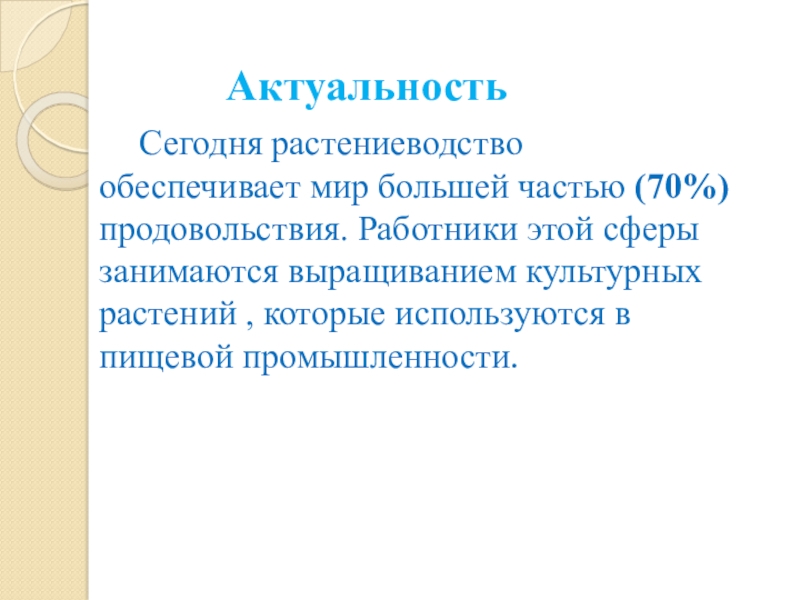 Актуальность

Сегодня растениеводство обеспечивает мир большей частью (70%) продовольствия. Работники этой сферы занимаются выращиванием культурных растений , которые используются в пищевой промышленности.